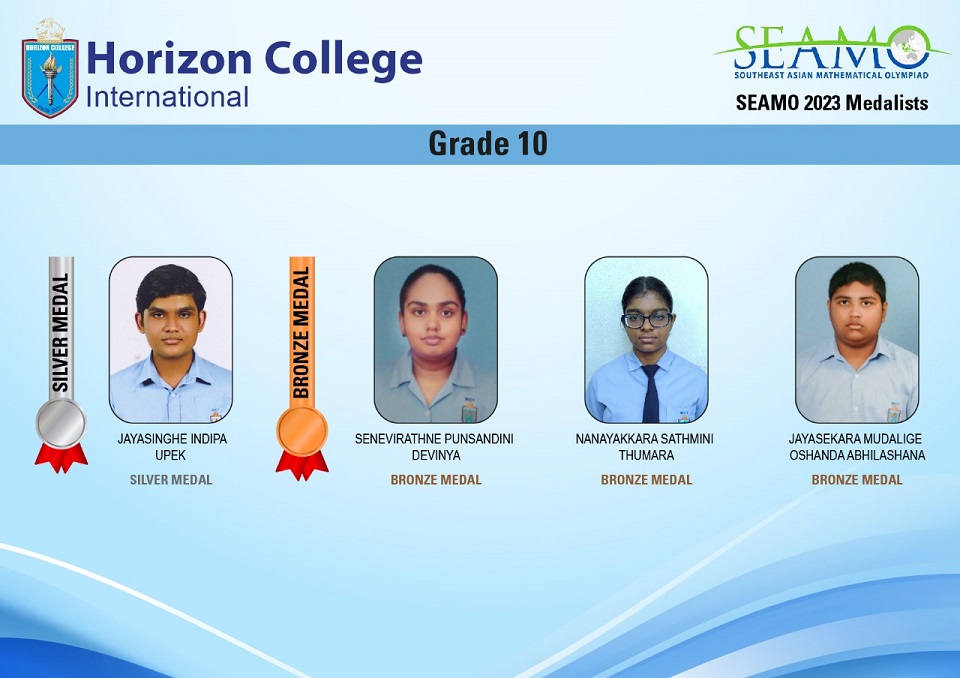 HORIZON COLLEGE

Horizon College International

SEAMO
SOUTHEAST ASIAN MATHEMATICAL OLYMPIAD

SEAMO 2023 Medalists

Grade 10

SILVER MEDAL

JAYASINGHE INDIPA UPEK
SILVER MEDAL

BRONZE MEDAL

SENEVIRATHNE PUNSANDINI DEVINYA
BRONZE MEDAL

NANAYAKKARA SATHMINI THUMARA
BRONZE MEDAL

JAYASEKARA MUDALIGE OSHANDA ABHILASHANA
BRONZE MEDAL